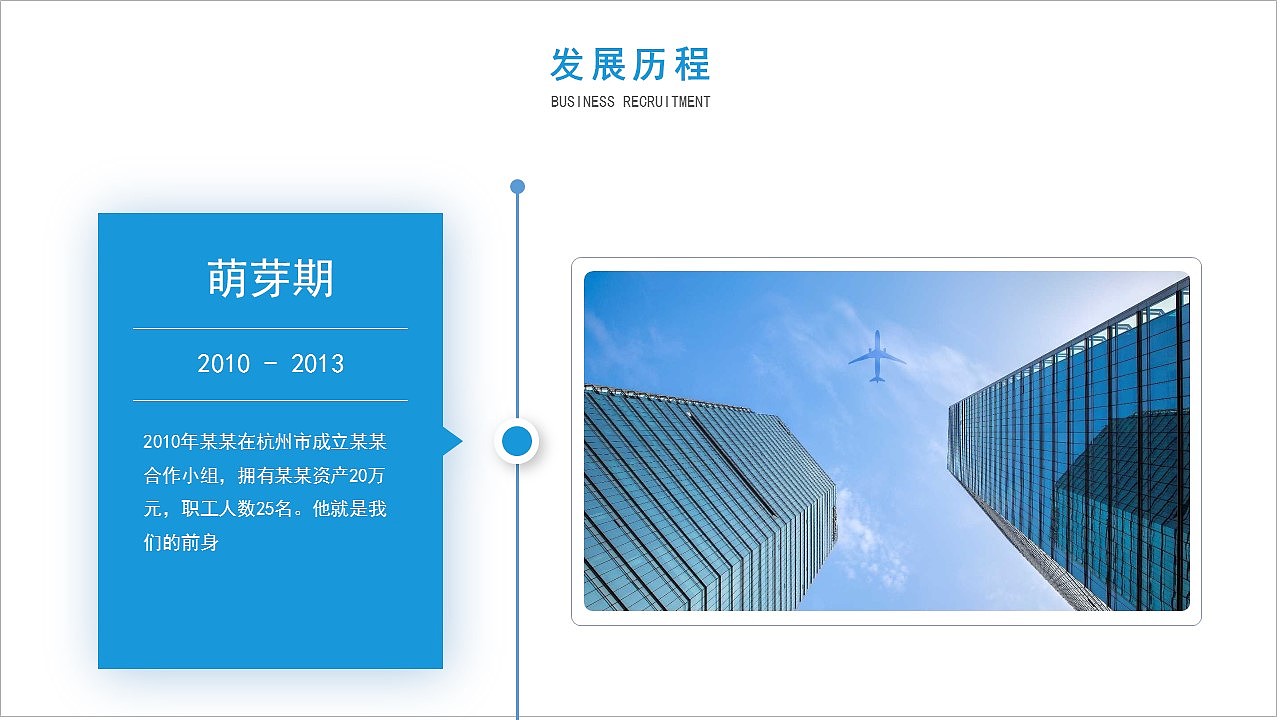 发展历程
BUSINESS RECRUITMENT

萌芽期

2010 - 2013

2010年某某在杭州市成立某某合作小组，拥有某某资产20万元，职工人数25名。他就是我们的前身